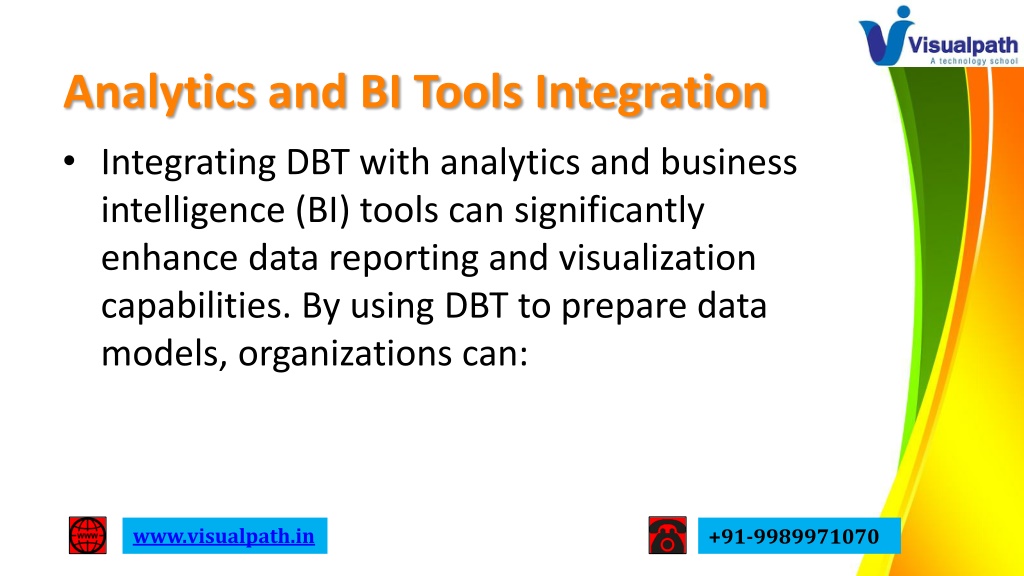 Visualpath
A technology school

Analytics and BI Tools Integration

• Integrating DBT with analytics and business intelligence (BI) tools can significantly enhance data reporting and visualization capabilities. By using DBT to prepare data models, organizations can:

www.visualpath.in

+91-9989971070